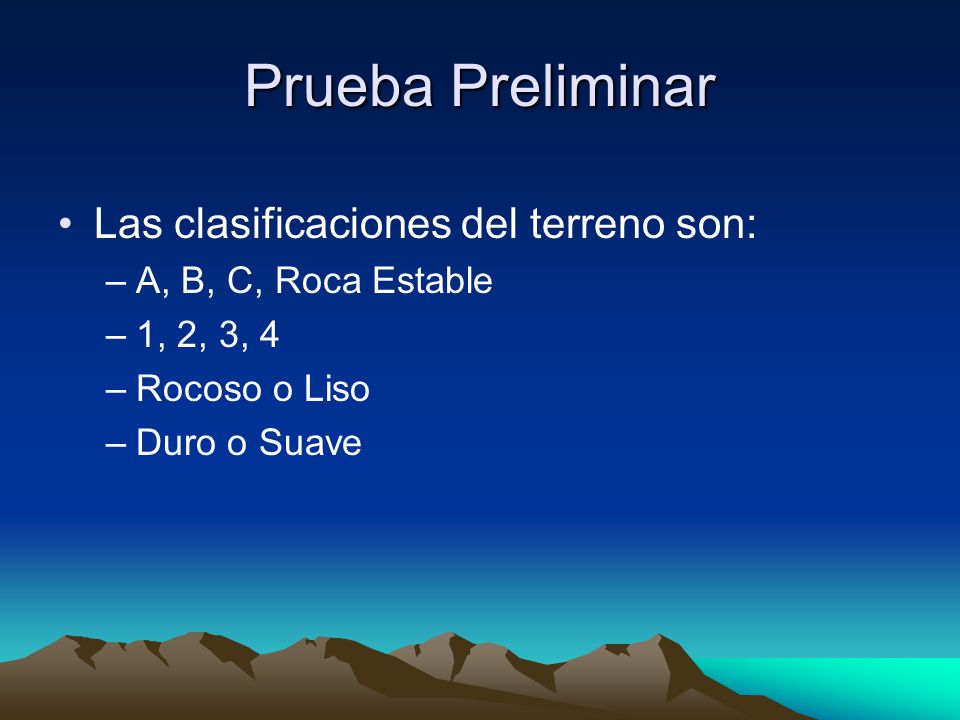 Prueba Preliminar

• Las clasificaciones del terreno son:
– A, B, C, Roca Estable
– 1, 2, 3, 4
– Rocoso o Liso
– Duro o Suave